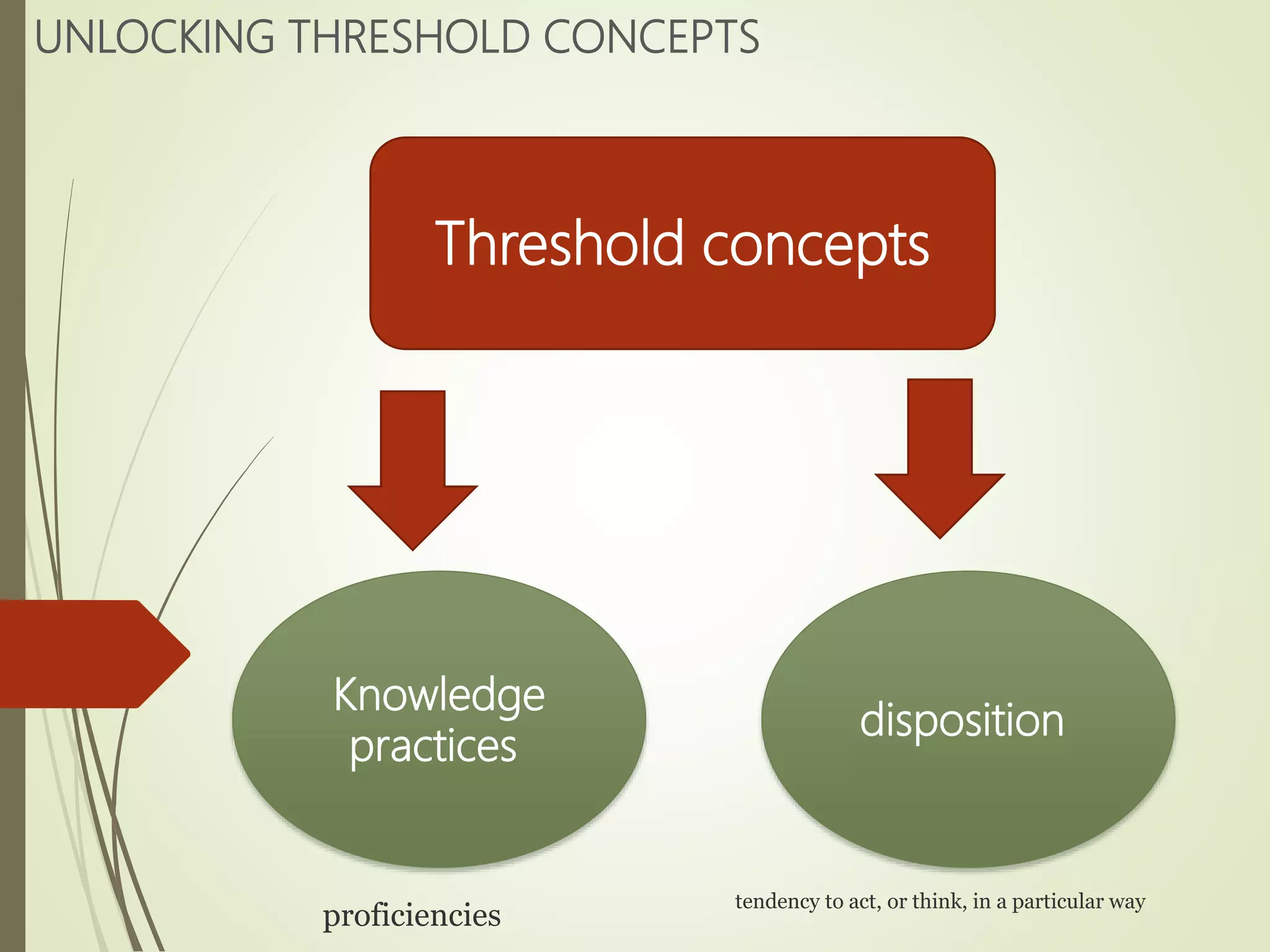 UNLOCKING THRESHOLD CONCEPTS

Threshold concepts

Knowledge practices

disposition

proficiencies

tendency to act, or think, in a particular way